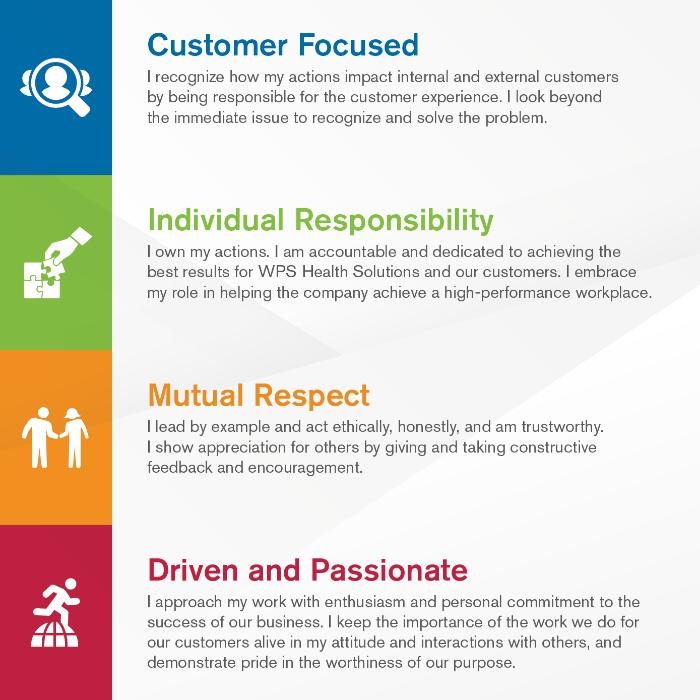 Customer Focused

I recognize how my actions impact internal and external customers by being responsible for the customer experience. I look beyond the immediate issue to recognize and solve the problem.

Individual Responsibility

I own my actions. I am accountable and dedicated to achieving the best results for WPS Health Solutions and our customers. I embrace my role in helping the company achieve a high-performance workplace.

Mutual Respect

I lead by example and act ethically, honestly, and am trustworthy. I show appreciation for others by giving and taking constructive feedback and encouragement.

Driven and Passionate

I approach my work with enthusiasm and personal commitment to the success of our business. I keep the importance of the work we do for our customers alive in my attitude and interactions with others, and demonstrate pride in the worthiness of our purpose.